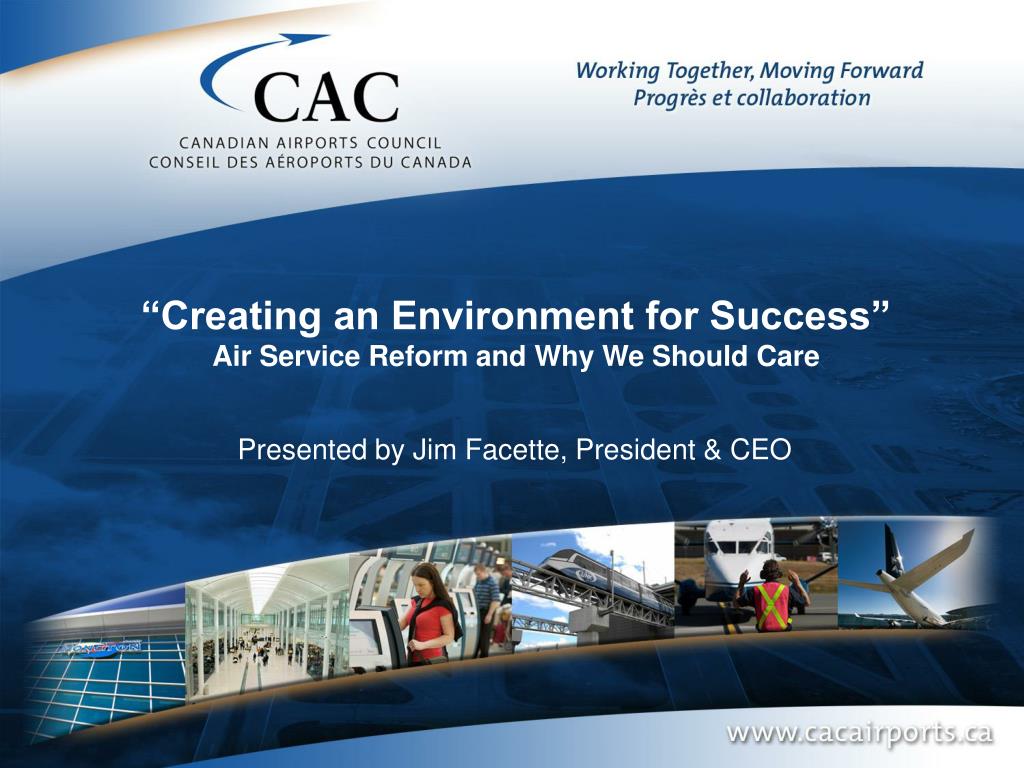 CAC
CANADIAN AIRPORTS COUNCIL
CONSEIL DES AÉROPORTS DU CANADA

Working Together, Moving Forward
Progrès et collaboration

"Creating an Environment for Success"
Air Service Reform and Why We Should Care

Presented by Jim Facette, President & CEO

MONCTON

www.cacairports.ca